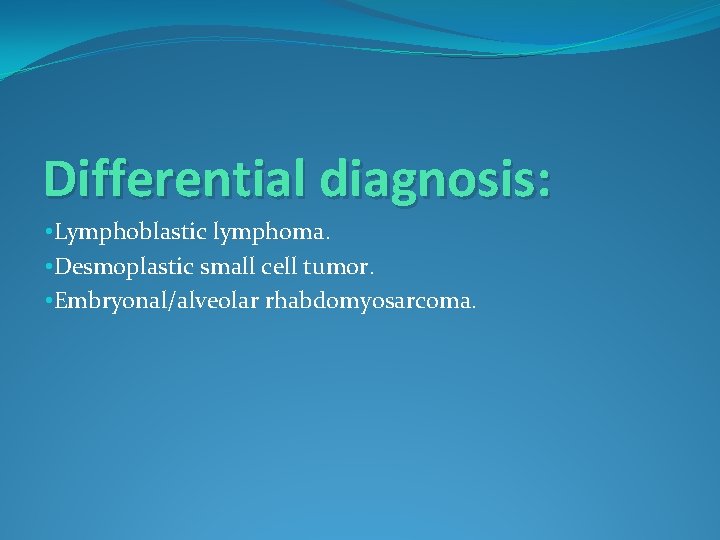 Differential diagnosis:

•Lymphoblastic lymphoma.
•Desmoplastic small cell tumor.
•Embryonal/alveolar rhabdomyosarcoma.